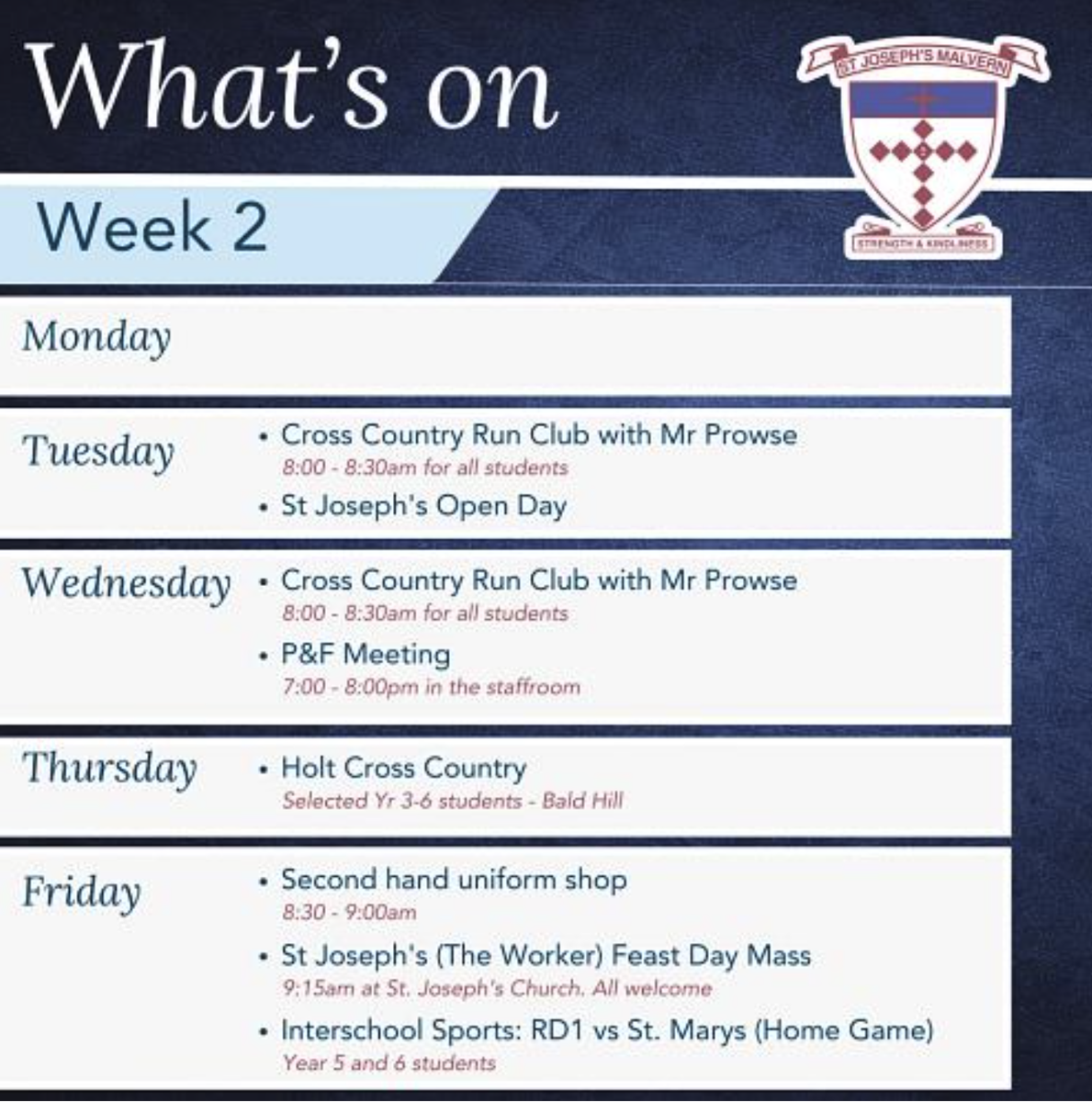 What's on

ST JOSEPH'S MALVERN

STRENGTH & KINDLINESS

Week 2

Monday

Tuesday
• Cross Country Run Club with Mr Prowse
8:00 - 8:30am for all students
• St Joseph's Open Day

Wednesday
• Cross Country Run Club with Mr Prowse
8:00 - 8:30am for all students
• P&F Meeting
7:00 - 8:00pm in the staffroom

Thursday
• Holt Cross Country
Selected Yr 3-6 students - Bald Hill

Friday
• Second hand uniform shop
8:30 - 9:00am
• St Joseph's (The Worker) Feast Day Mass
9:15am at St. Joseph's Church. All welcome
• Interschool Sports: RD1 vs St. Marys (Home Game)
Year 5 and 6 students